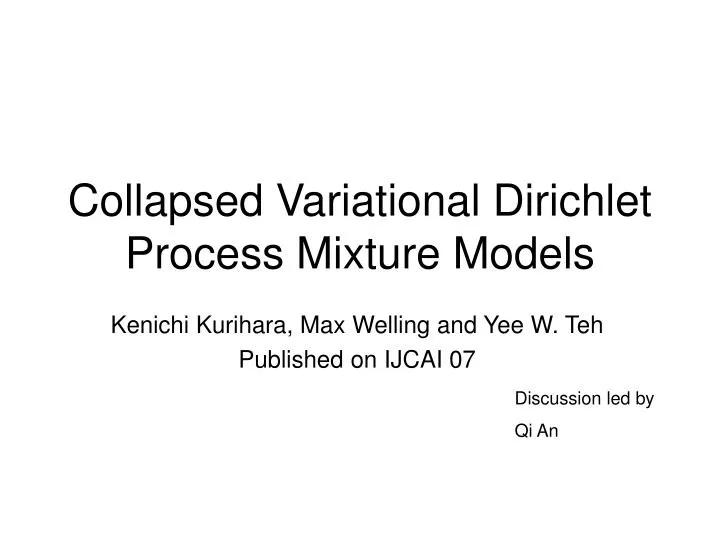 Collapsed Variational Dirichlet Process Mixture Models

Kenichi Kurihara, Max Welling and Yee W. Teh
Published on IJCAI 07

Discussion led by
Qi An